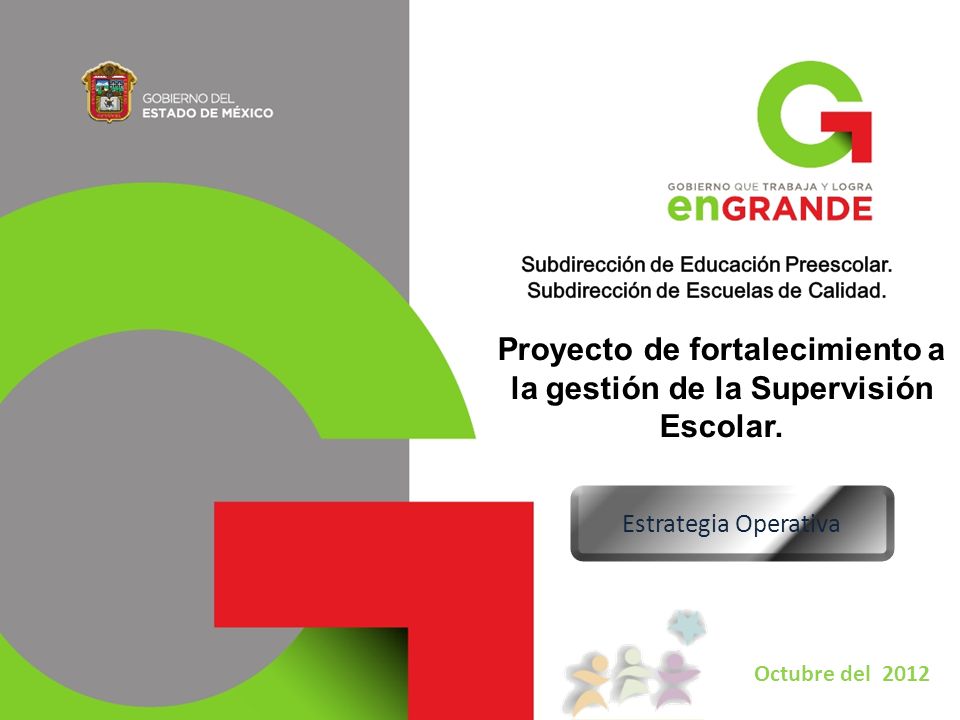 GOBIERNO DEL ESTADO DE MÉXICO

GOBIERNO QUE TRABAJA Y LOGRA enGRANDE

Subdirección de Educación Preescolar.
Subdirección de Escuelas de Calidad.

Proyecto de fortalecimiento a la gestión de la Supervisión Escolar.

Estrategia Operativa

Octubre del 2012